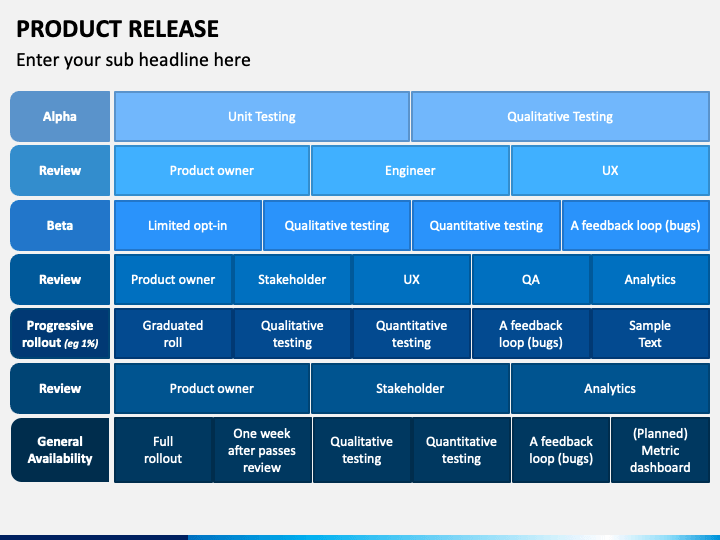 PRODUCT RELEASE

Enter your sub headline here

Alpha
Unit Testing
Qualitative Testing

Review
Product owner
Engineer
UX

Beta
Limited opt-in
Qualitative testing
Quantitative testing
A feedback loop (bugs)

Review
Product owner
Stakeholder
UX
QA
Analytics

Progressive rollout (eg 1%)
Graduated roll
Qualitative testing
Quantitative testing
A feedback loop (bugs)
Sample Text

Review
Product owner
Stakeholder
Analytics

General Availability
Full rollout
One week after passes review
Qualitative testing
Quantitative testing
A feedback loop (bugs)
(Planned) Metric dashboard